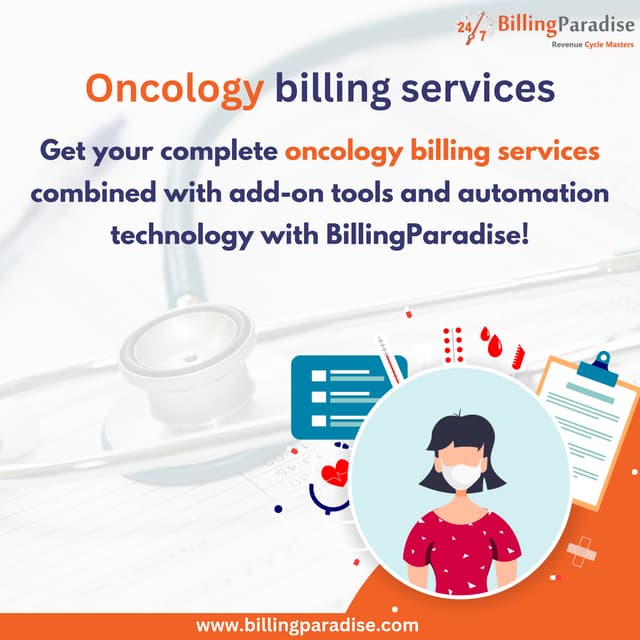 24/7 BillingParadise
Revenue Cycle Masters

Oncology billing services

Get your complete oncology billing services combined with add-on tools and automation technology with BillingParadise!

www.billingparadise.com